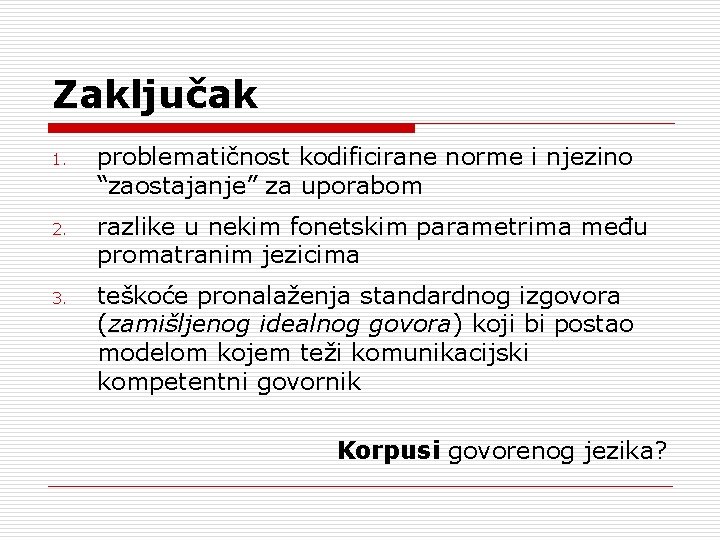 Zaključak

1. problematičnost kodificirane norme i njezino “zaostajanje” za uporabom

2. razlike u nekim fonetskim parametrima među promatranim jezicima

3. teškoće pronalaženja standardnog izgovora (zamišljenog idealnog govora) koji bi postao modelom kojem teži komunikacijski kompetentni govornik

Korpusi govorenog jezika?